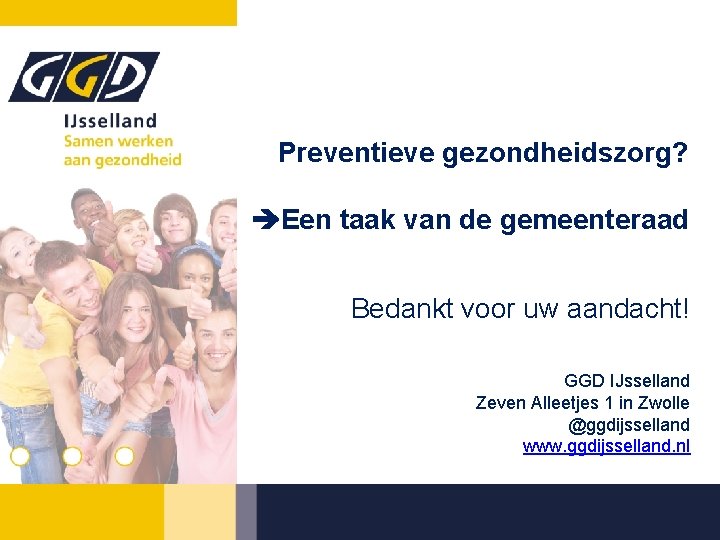 GGD
IJsselland
Samen werken aan gezondheid

Preventieve gezondheidszorg?

➔Een taak van de gemeenteraad

Bedankt voor uw aandacht!

GGD IJsselland
Zeven Alleetjes 1 in Zwolle
@ggdijsselland
www.ggdijsselland.nl